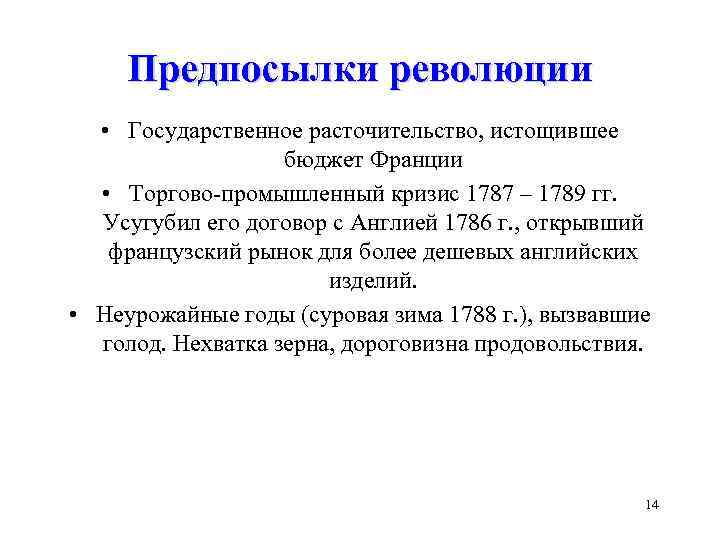 Предпосылки революции

• Государственное расточительство, истощившее бюджет Франции

• Торгово-промышленный кризис 1787 – 1789 гг. Усугубил его договор с Англией 1786 г., открывший французский рынок для более дешевых английских изделий.

• Неурожайные годы (суровая зима 1788 г.), вызвавшие голод. Нехватка зерна, дороговизна продовольствия.

14